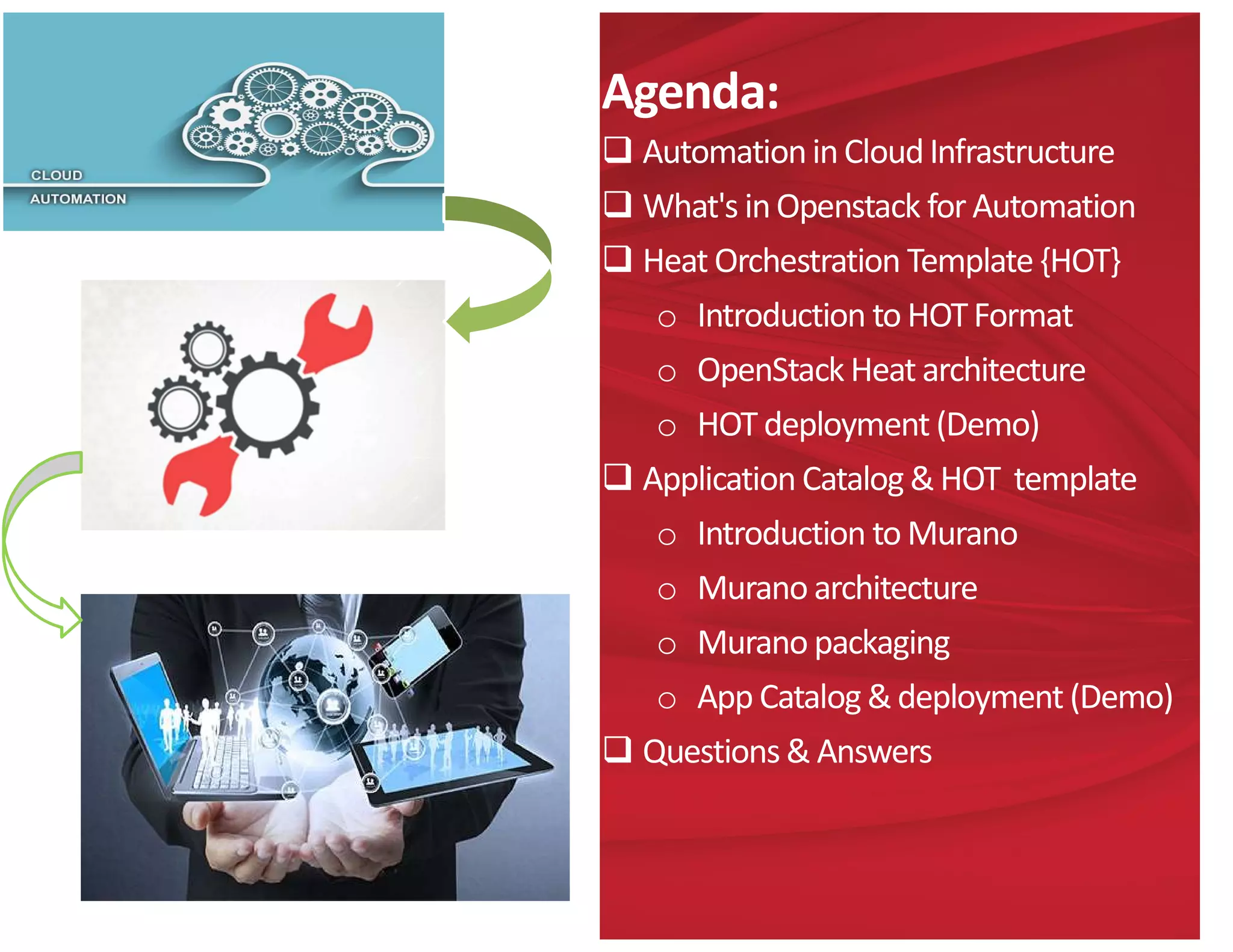 CLOUD
AUTOMATION

Agenda:
❑ Automation in Cloud Infrastructure
❑ What's in Openstack for Automation
❑ Heat Orchestration Template {HOT}
o Introduction to HOT Format
o OpenStack Heat architecture
o HOT deployment (Demo)
❑ Application Catalog & HOT template
o Introduction to Murano
o Murano architecture
o Murano packaging
o App Catalog & deployment (Demo)
❑ Questions & Answers